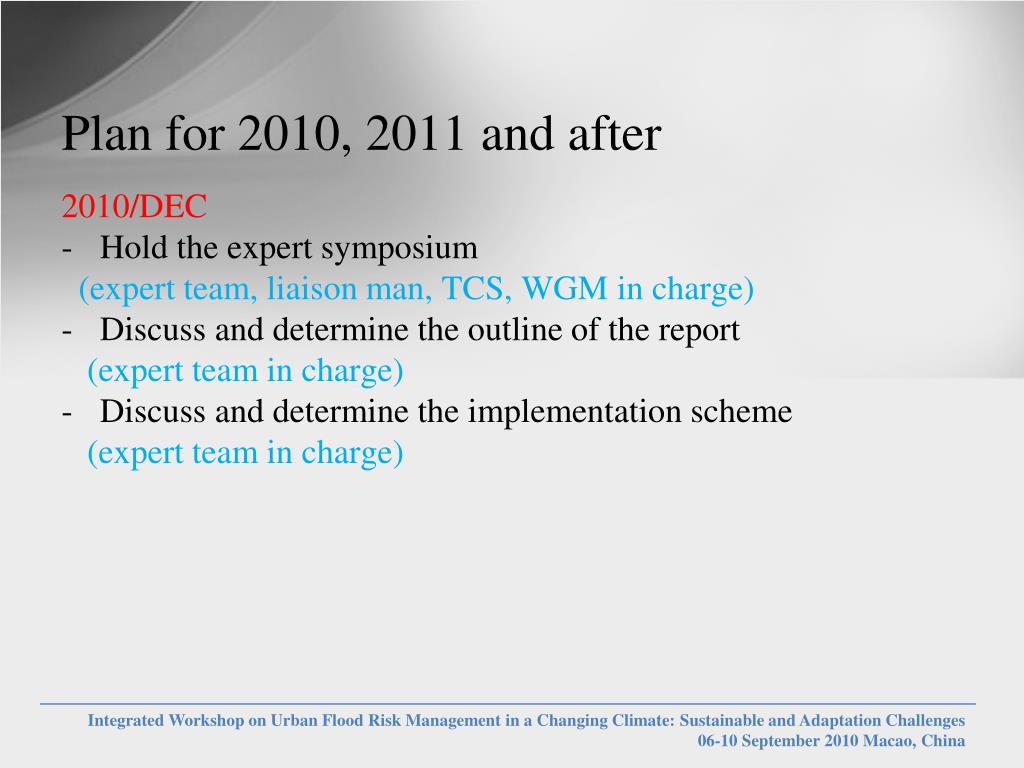 Plan for 2010, 2011 and after

2010/DEC

- Hold the expert symposium
(expert team, liaison man, TCS, WGM in charge)
- Discuss and determine the outline of the report
(expert team in charge)
- Discuss and determine the implementation scheme
(expert team in charge)

Integrated Workshop on Urban Flood Risk Management in a Changing Climate: Sustainable and Adaptation Challenges
06-10 September 2010 Macao, China